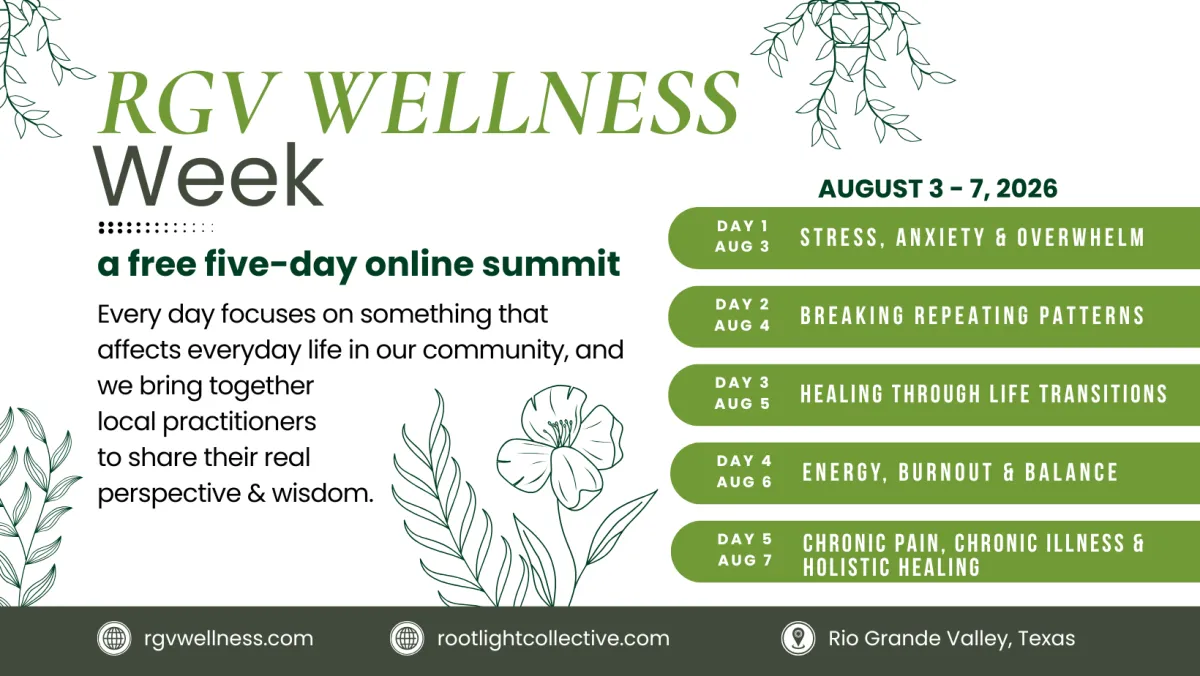 RGV WELLNESS
Week

a free five-day online summit

Every day focuses on something that affects everyday life in our community, and we bring together local practitioners to share their real perspective & wisdom.

AUGUST 3 - 7, 2026

DAY 1
AUG 3
STRESS, ANXIETY & OVERWHELM

DAY 2
AUG 4
BREAKING REPEATING PATTERNS

DAY 3
AUG 5
HEALING THROUGH LIFE TRANSITIONS

DAY 4
AUG 6
ENERGY, BURNOUT & BALANCE

DAY 5
AUG 7
CHRONIC PAIN, CHRONIC ILLNESS & HOLISTIC HEALING

rgvwellness.com

rootlightcollective.com

Rio Grande Valley, Texas